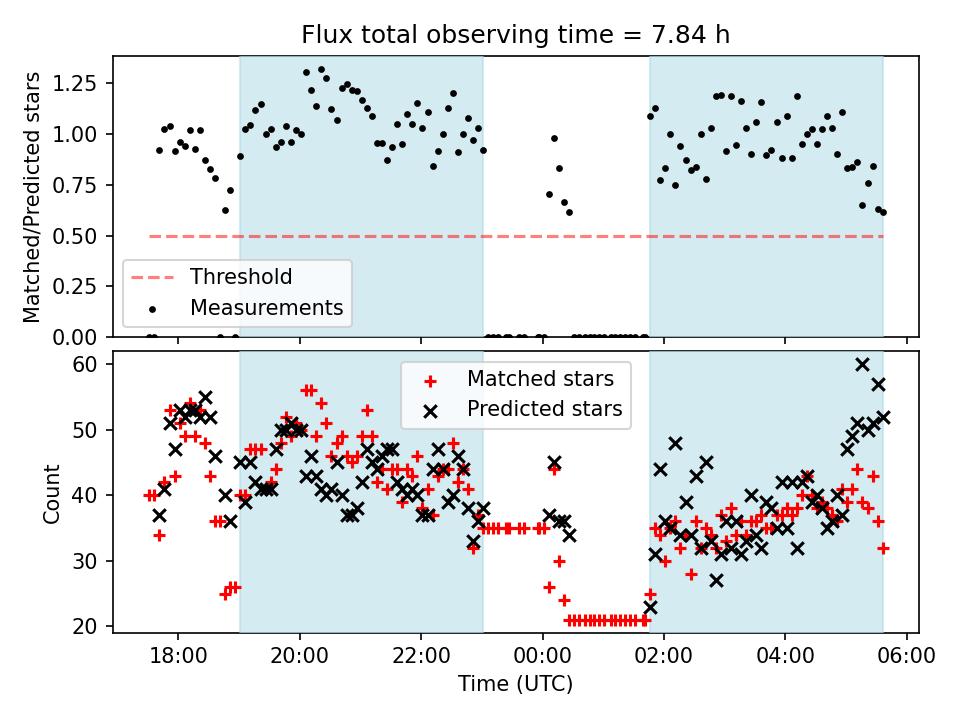 Flux total observing time = 7.84 h

Matched/Predicted stars

1.25
1.00
0.75
0.50
0.25
0.00

Threshold
Measurements

Count

60
50
40
30
20

Matched stars
Predicted stars

18:00
20:00
22:00
00:00
02:00
04:00
06:00

Time (UTC)